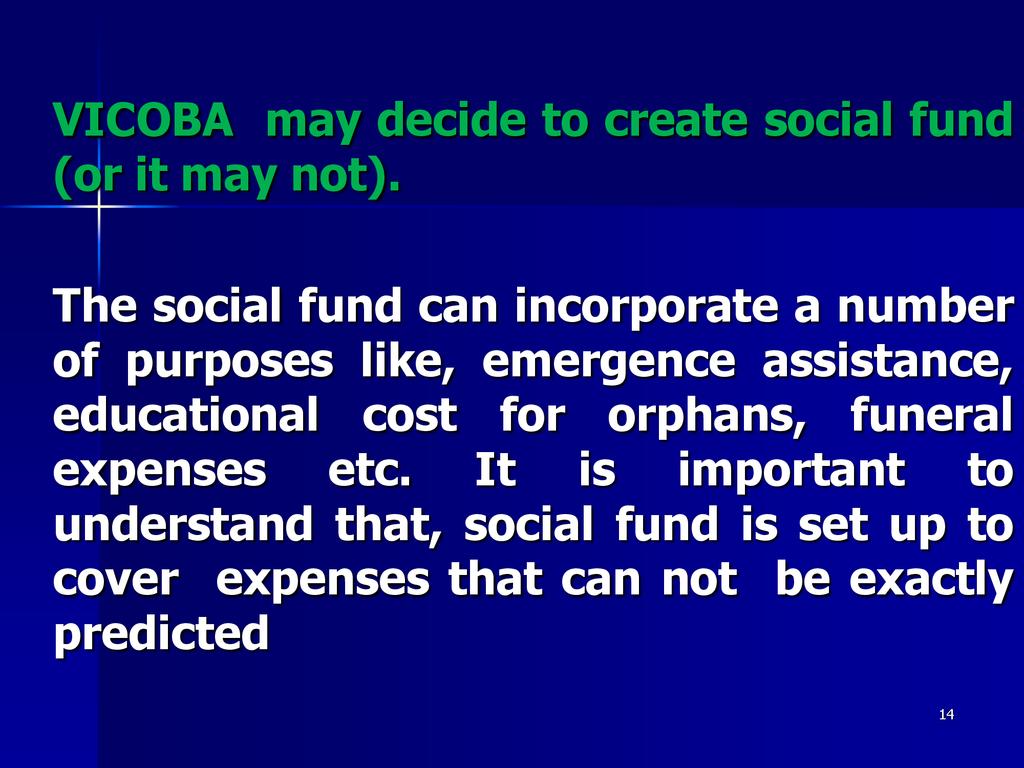 VICOBA may decide to create social fund (or it may not).

The social fund can incorporate a number of purposes like, emergence assistance, educational cost for orphans, funeral expenses etc. It is important to understand that, social fund is set up to cover expenses that can not be exactly predicted

14